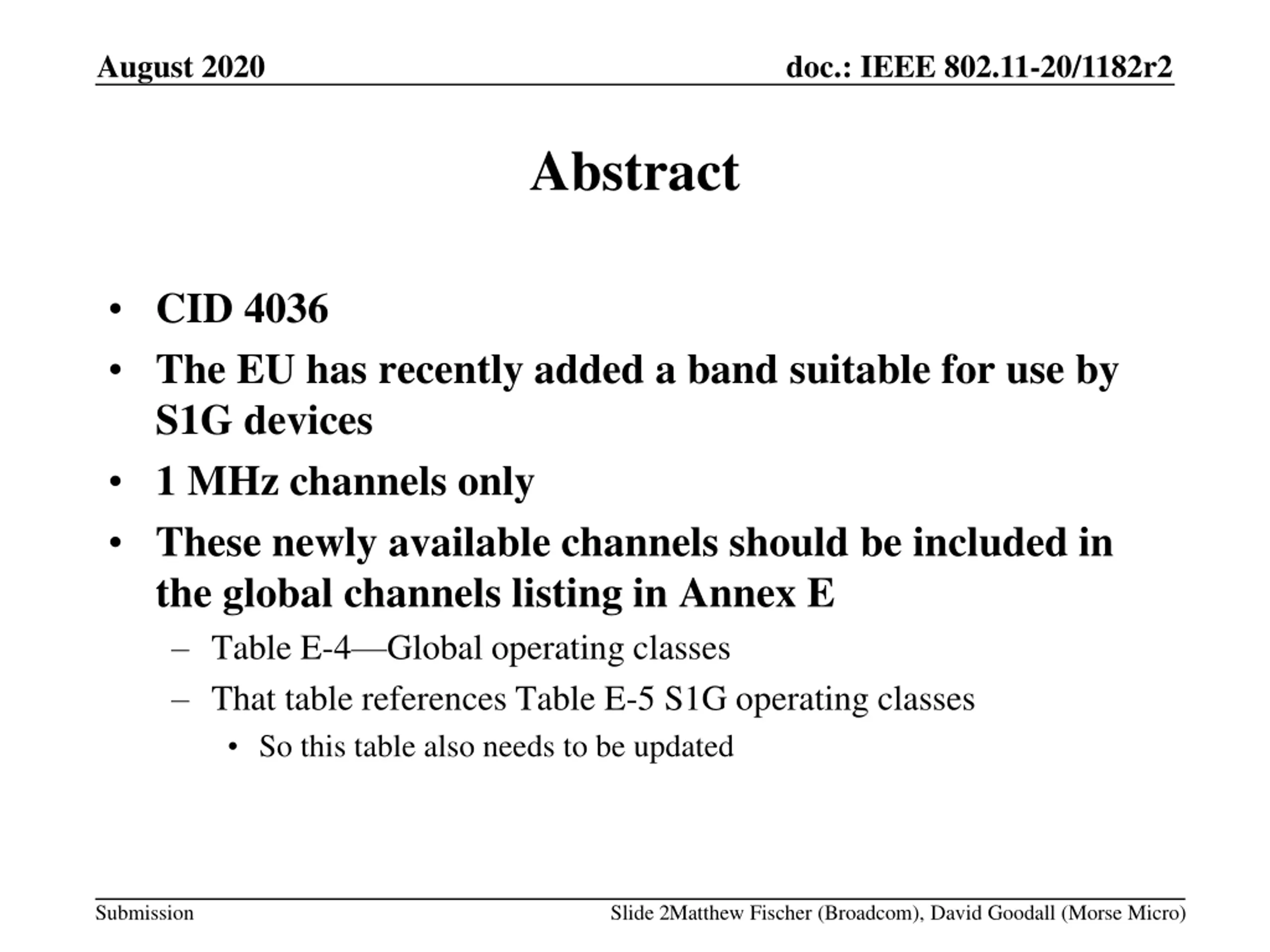 August 2020

doc.: IEEE 802.11-20/1182r2

Abstract

• CID 4036
• The EU has recently added a band suitable for use by S1G devices
• 1 MHz channels only
• These newly available channels should be included in the global channels listing in Annex E
– Table E-4—Global operating classes
– That table references Table E-5 S1G operating classes
• So this table also needs to be updated

Submission

Slide 2Matthew Fischer (Broadcom), David Goodall (Morse Micro)